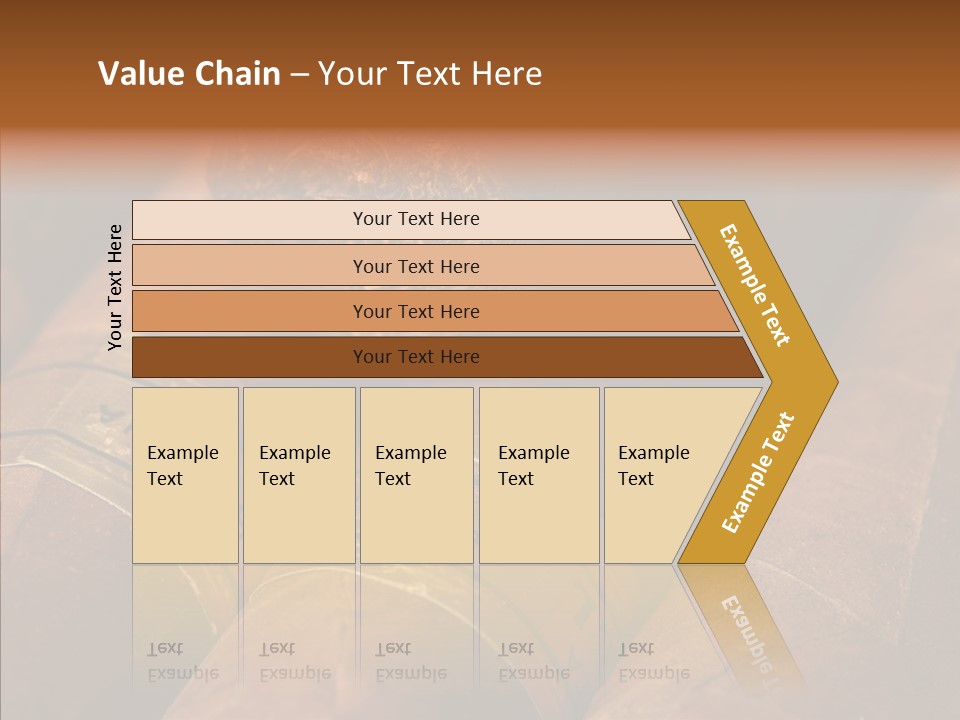 Value Chain – Your Text Here

Your Text Here

Your Text Here

Your Text Here

Your Text Here

Your Text Here

Example Text

Example Text

Example Text

Example Text

Example Text

Example Text

Example Text